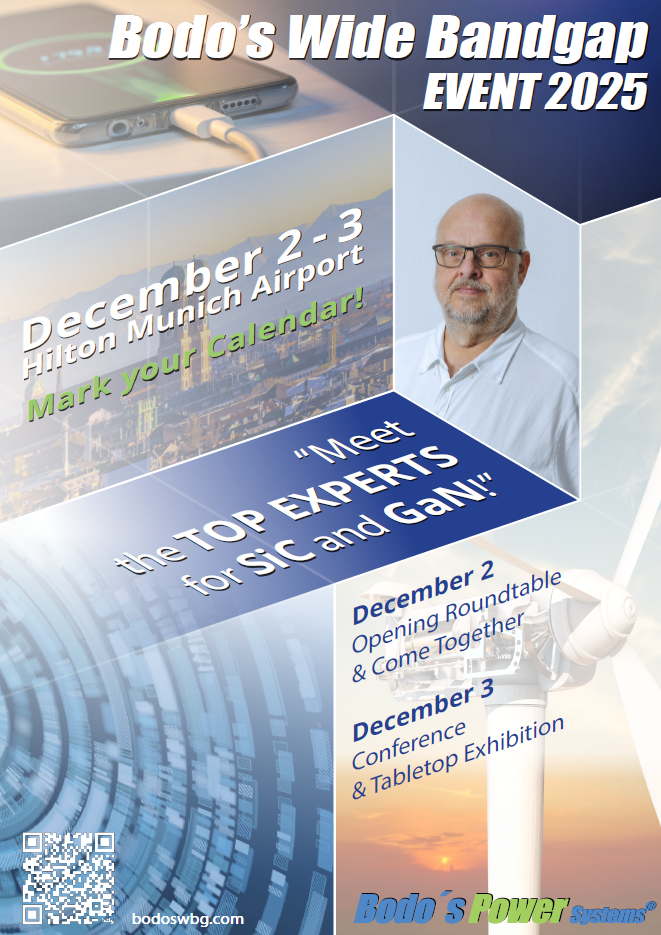 Bodo's Wide Bandgap EVENT 2025

December 2 - 3
Hilton Munich Airport
Mark your Calendar!

"Meet the TOP EXPERTS for SiC and GaN!"

December 2
Opening Roundtable & Come Together

December 3
Conference & Tabletop Exhibition

bodoswbg.com

Bodo´s Power Systems®